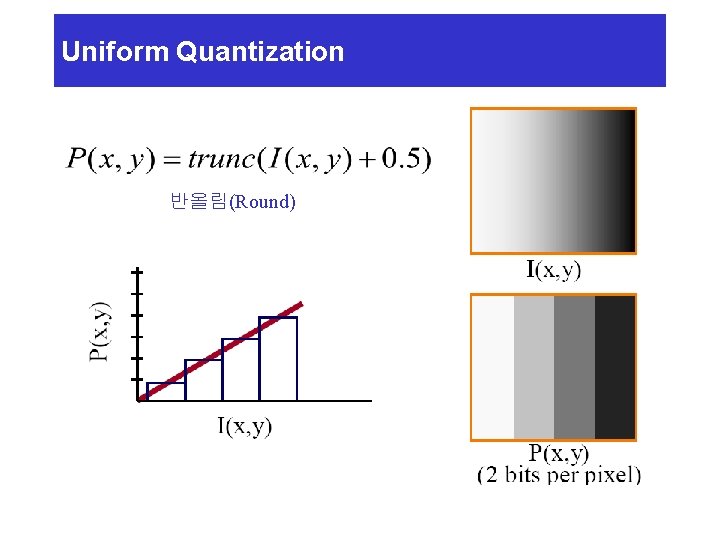 Uniform Quantization

$P(x, y) = trunc(I(x, y) + 0.5)$

반올림(Round)

P(x,y)

I(x,y)

I(x,y)

P(x,y)
(2 bits per pixel)